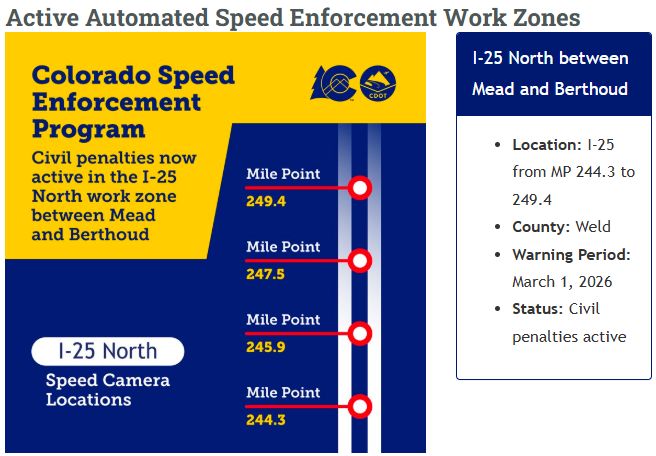 Active Automated Speed Enforcement Work Zones

Colorado Speed Enforcement Program

CDOT

Civil penalties now active in the I-25 North work zone between Mead and Berthoud

Mile Point 249.4

Mile Point 247.5

Mile Point 245.9

Mile Point 244.3

I-25 North

Speed Camera Locations

I-25 North between Mead and Berthoud

- **Location:** I-25 from MP 244.3 to 249.4
- **County:** Weld
- **Warning Period:** March 1, 2026
- **Status:** Civil penalties active